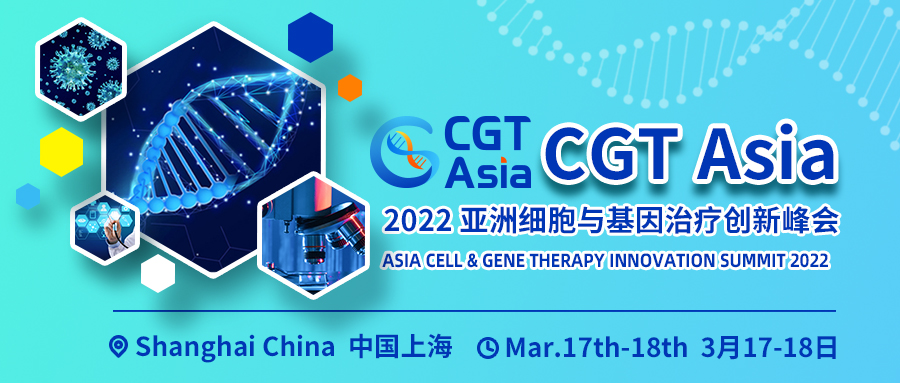 CGT Asia

CGT Asia

2022 亚洲细胞与基因治疗创新峰会

ASIA CELL & GENE THERAPY INNOVATION SUMMIT 2022

Shanghai China 中国上海 Mar.17th-18th 3月17-18日